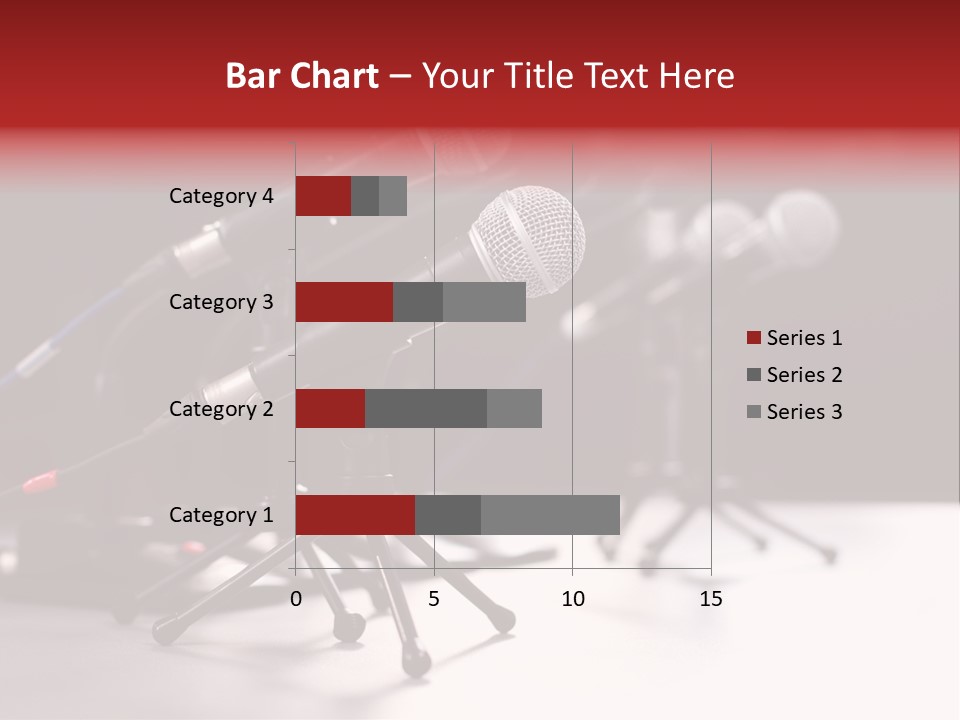 Bar Chart – Your Title Text Here

Category 4
Category 3
Category 2
Category 1

0
5
10
15

Series 1
Series 2
Series 3